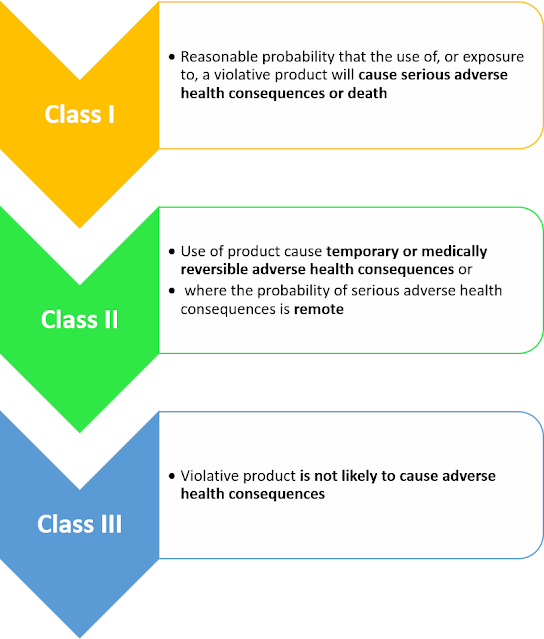 Class I

• Reasonable probability that the use of, or exposure to, a violative product will cause serious adverse health consequences or death

Class II

• Use of product cause temporary or medically reversible adverse health consequences or
• where the probability of serious adverse health consequences is remote

Class III

• Violative product is not likely to cause adverse health consequences